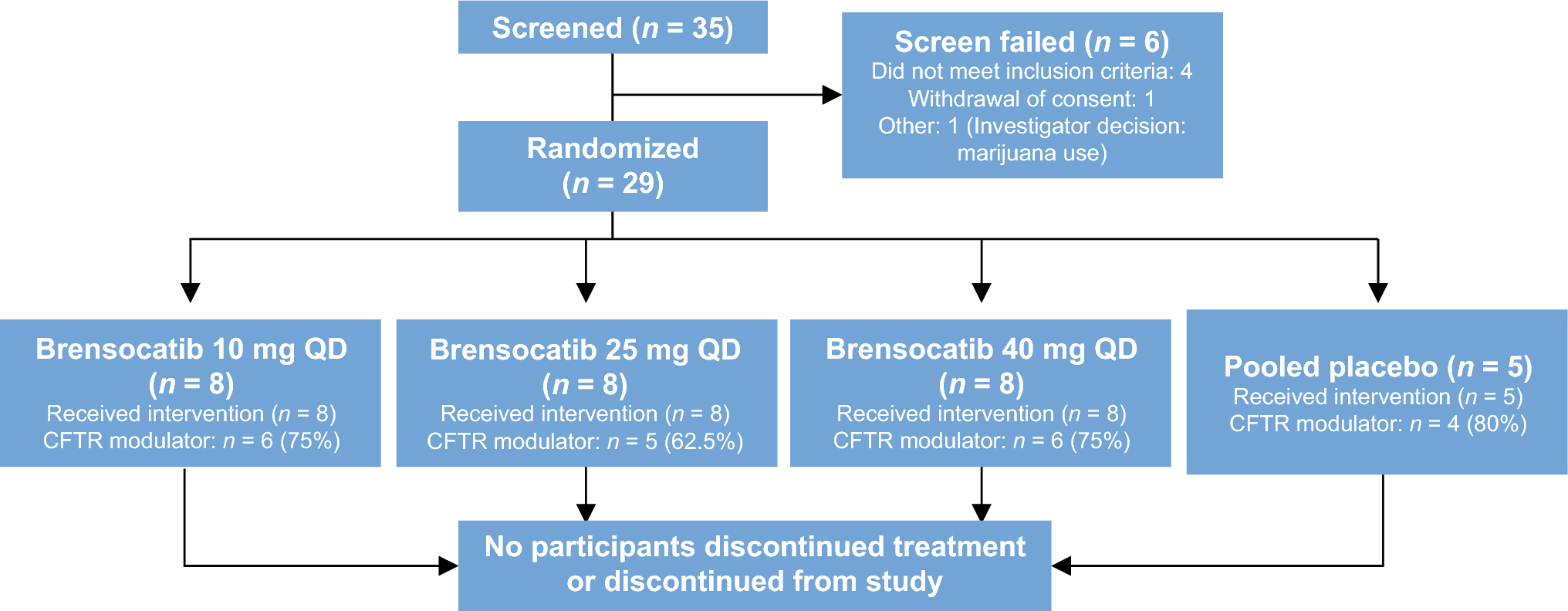 Screened ($n$ = 35)

Screen failed ($n$ = 6)
Did not meet inclusion criteria: 4
Withdrawal of consent: 1
Other: 1 (Investigator decision: marijuana use)

Randomized ($n$ = 29)

Brensocatib 10 mg QD ($n$ = 8)
Received intervention ($n$ = 8)
CFTR modulator: $n$ = 6 (75%)

Brensocatib 25 mg QD ($n$ = 8)
Received intervention ($n$ = 8)
CFTR modulator: $n$ = 5 (62.5%)

Brensocatib 40 mg QD ($n$ = 8)
Received intervention ($n$ = 8)
CFTR modulator: $n$ = 6 (75%)

Pooled placebo ($n$ = 5)
Received intervention ($n$ = 5)
CFTR modulator: $n$ = 4 (80%)

No participants discontinued treatment or discontinued from study